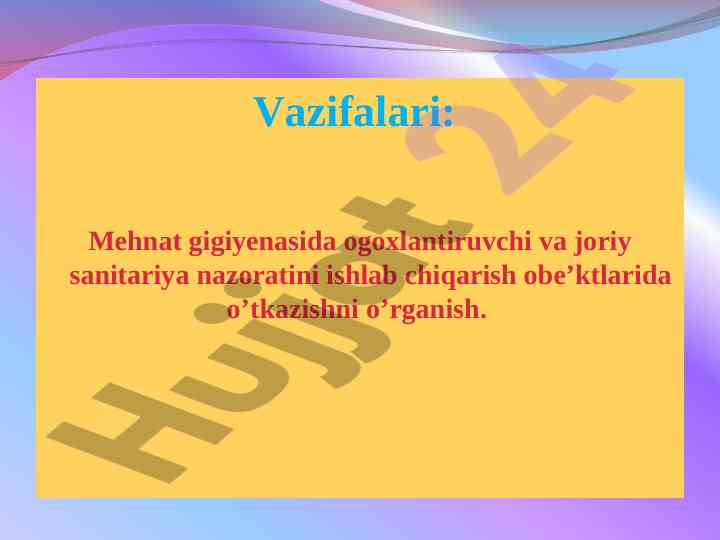 Vazifalari:

Mehnat gigiyenasida ogoxlantiruvchi va joriy sanitariya nazoratini ishlab chiqarish obe’ktlarida o’tkazishni o’rganish.

Hujjat 24